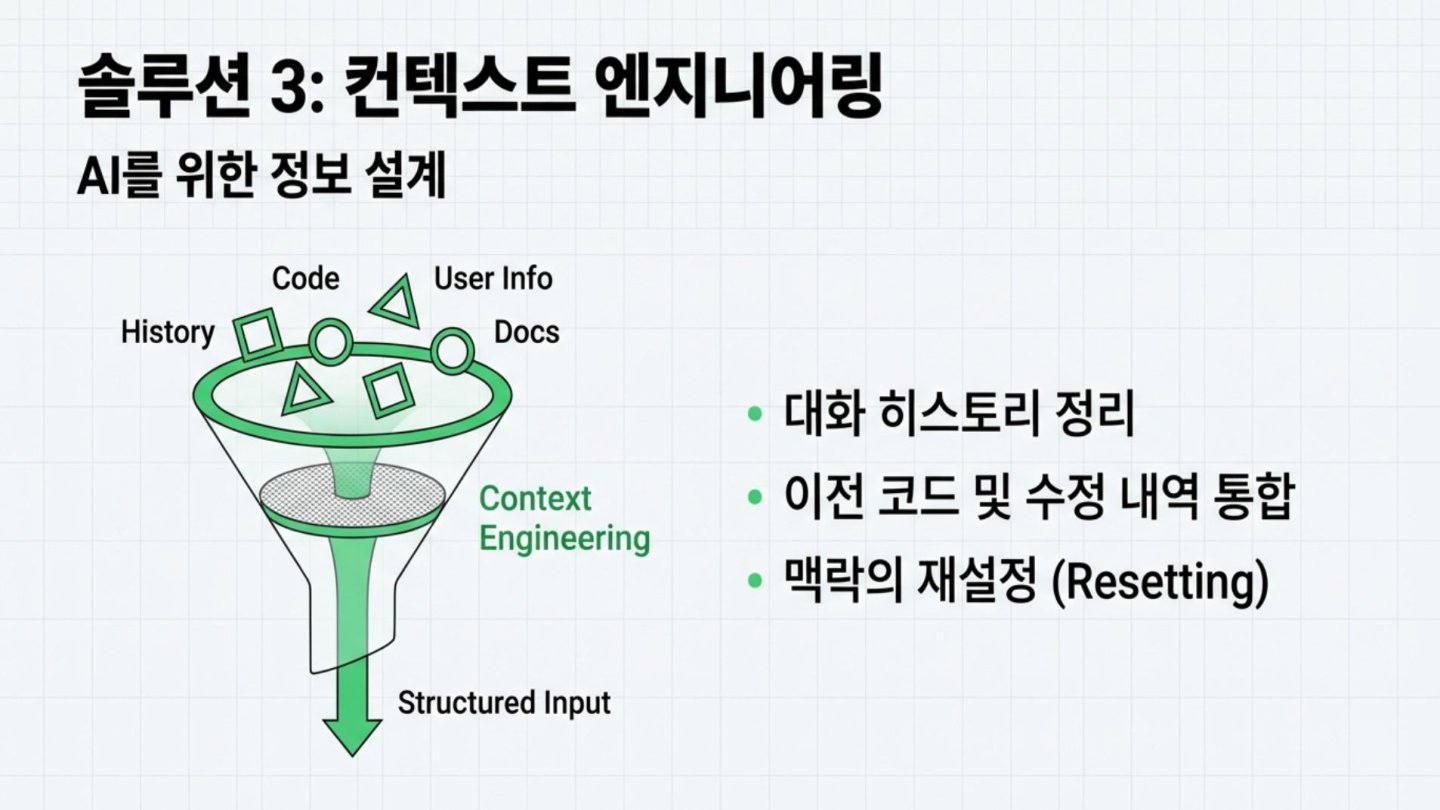 솔루션 3: 컨텍스트 엔지니어링

AI를 위한 정보 설계

Code

User Info

History

Docs

Context Engineering

Structured Input

• 대화 히스토리 정리
• 이전 코드 및 수정 내역 통합
• 맥락의 재설정 (Resetting)